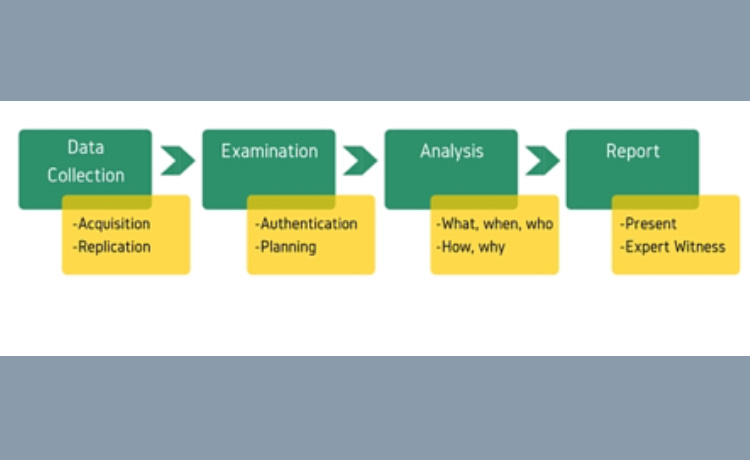 Data Collection

-Acquisition
-Replication

Examination

-Authentication
-Planning

Analysis

-What, when, who
-How, why

Report

-Present
-Expert Witness